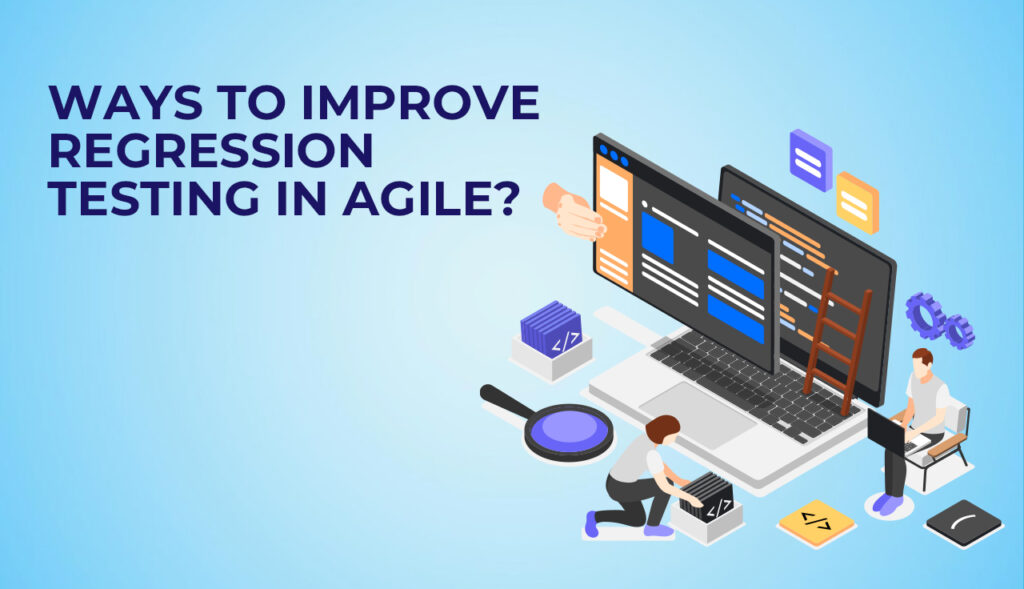 WAYS TO IMPROVE REGRESSION TESTING IN AGILE?

</>

</>

</>